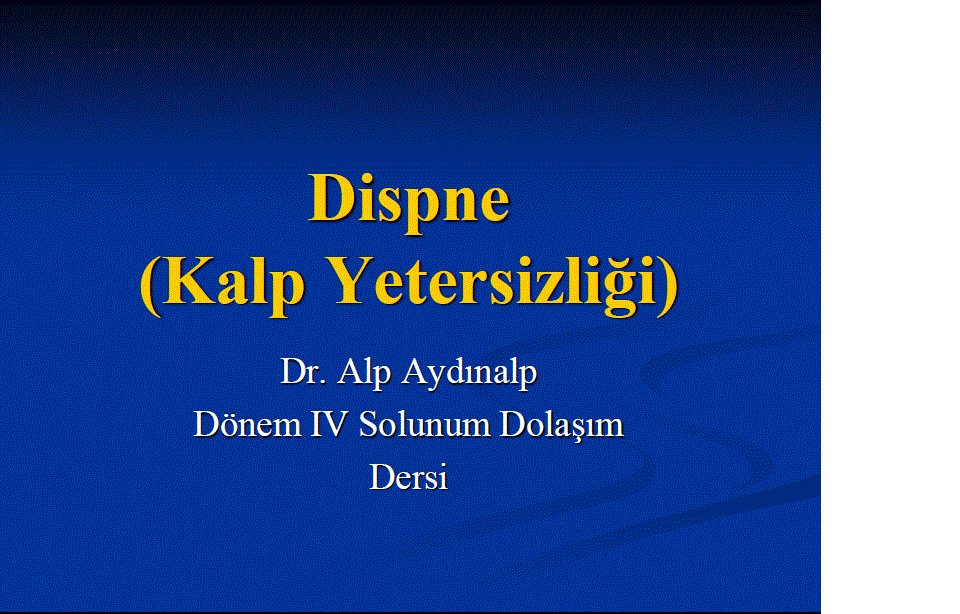 Dispne
(Kalp Yetersizliği)

Dr. Alp Aydınalp
Dönem IV Solunum Dolaşım
Dersi